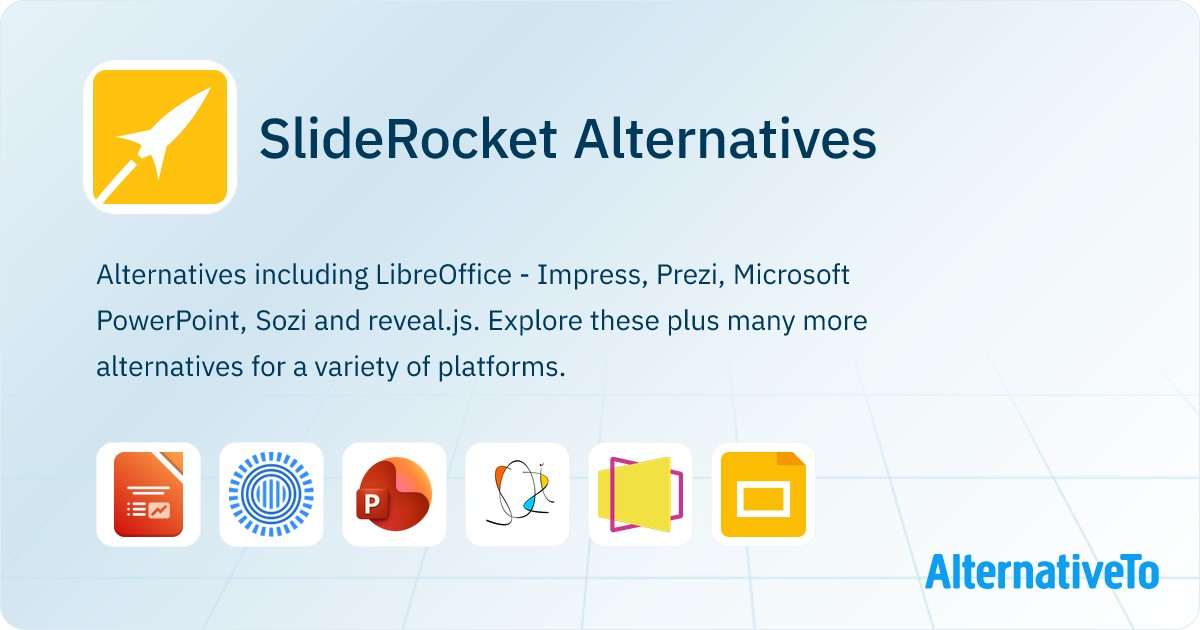 SlideRocket Alternatives

Alternatives including LibreOffice - Impress, Prezi, Microsoft PowerPoint, Sozi and reveal.js. Explore these plus many more alternatives for a variety of platforms.

P

AlternativeTo